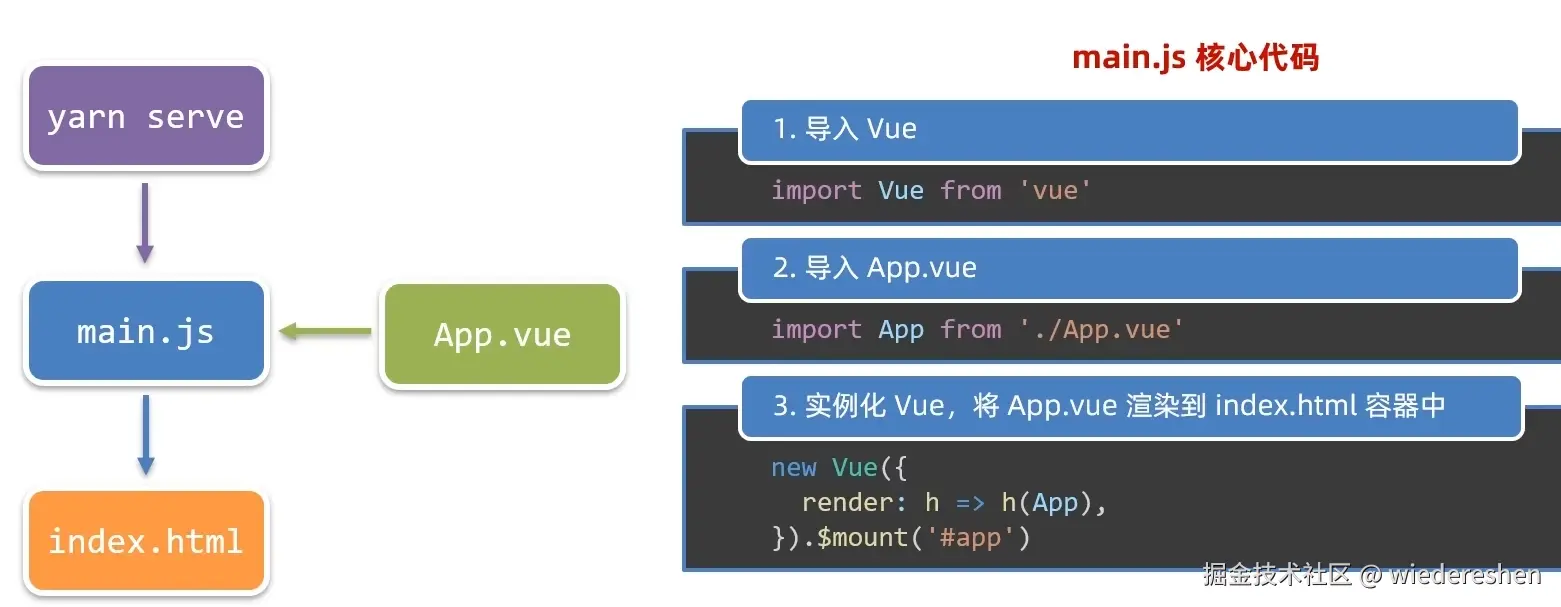 yarn serve

main.js

App.vue

index.html

main.js 核心代码

1. 导入 Vue

import Vue from 'vue'

2. 导入 App.vue

import App from './App.vue'

3. 实例化 Vue，将 App.vue 渲染到 index.html 容器中

new Vue({
  render: h => h(App),
}).$mount('#app')

掘金技术社区 @ wiedereshen